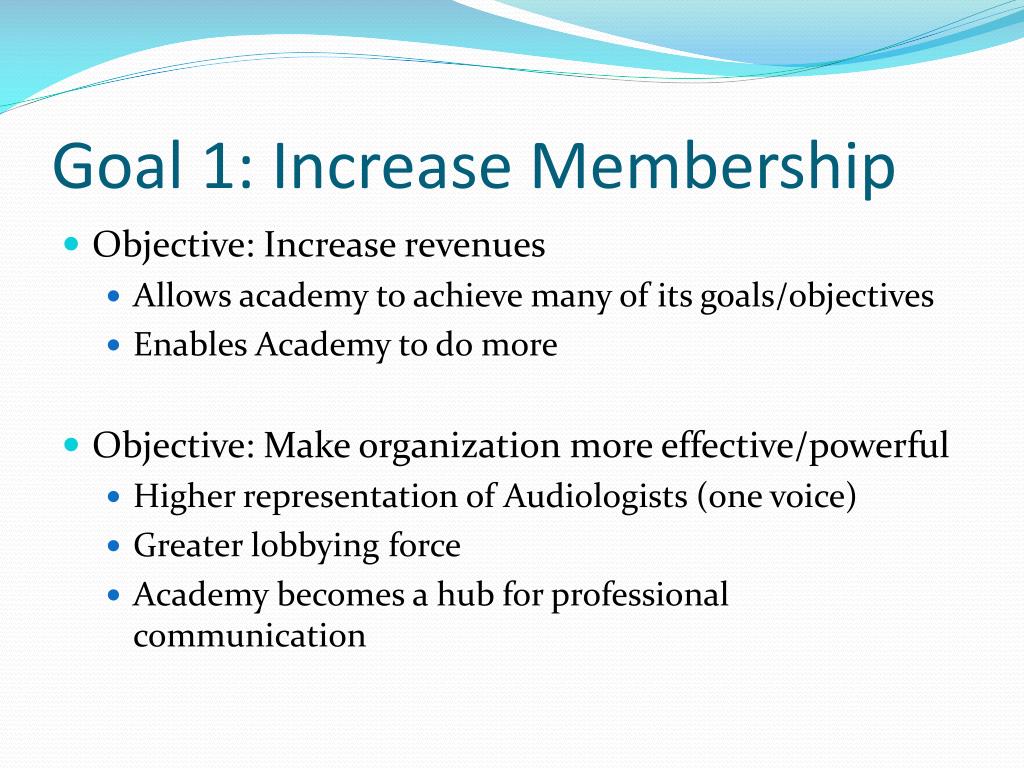 Goal 1: Increase Membership

- Objective: Increase revenues
  - Allows academy to achieve many of its goals/objectives
  - Enables Academy to do more

- Objective: Make organization more effective/powerful
  - Higher representation of Audiologists (one voice)
  - Greater lobbying force
  - Academy becomes a hub for professional communication